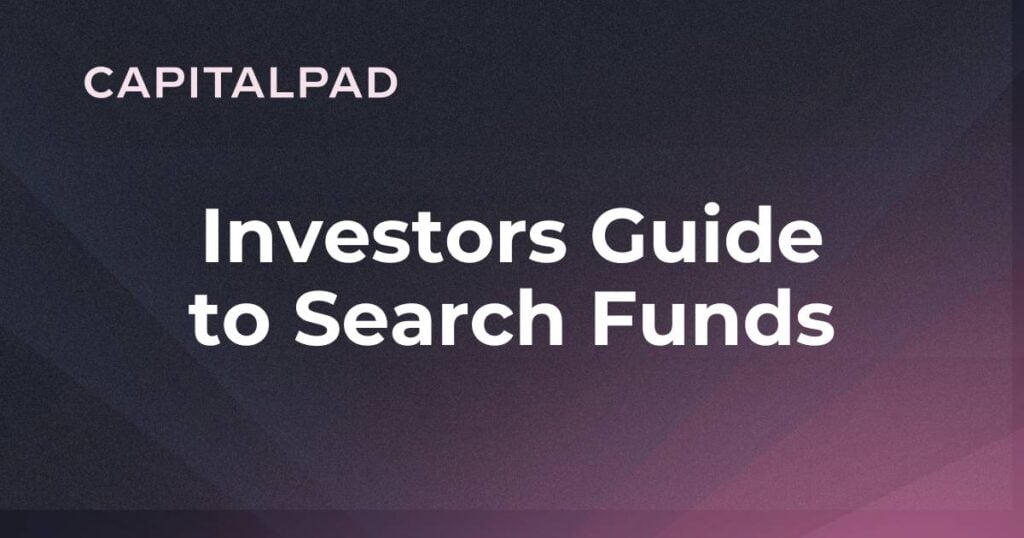 CAPITALPAD

Investors Guide to Search Funds